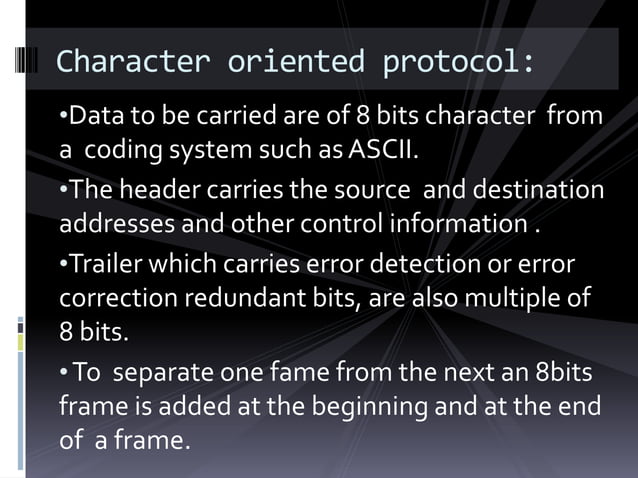 Character oriented protocol:

•Data to be carried are of 8 bits character from a coding system such as ASCII.

•The header carries the source and destination addresses and other control information .

•Trailer which carries error detection or error correction redundant bits, are also multiple of 8 bits.

• To separate one fame from the next an 8bits frame is added at the beginning and at the end of a frame.